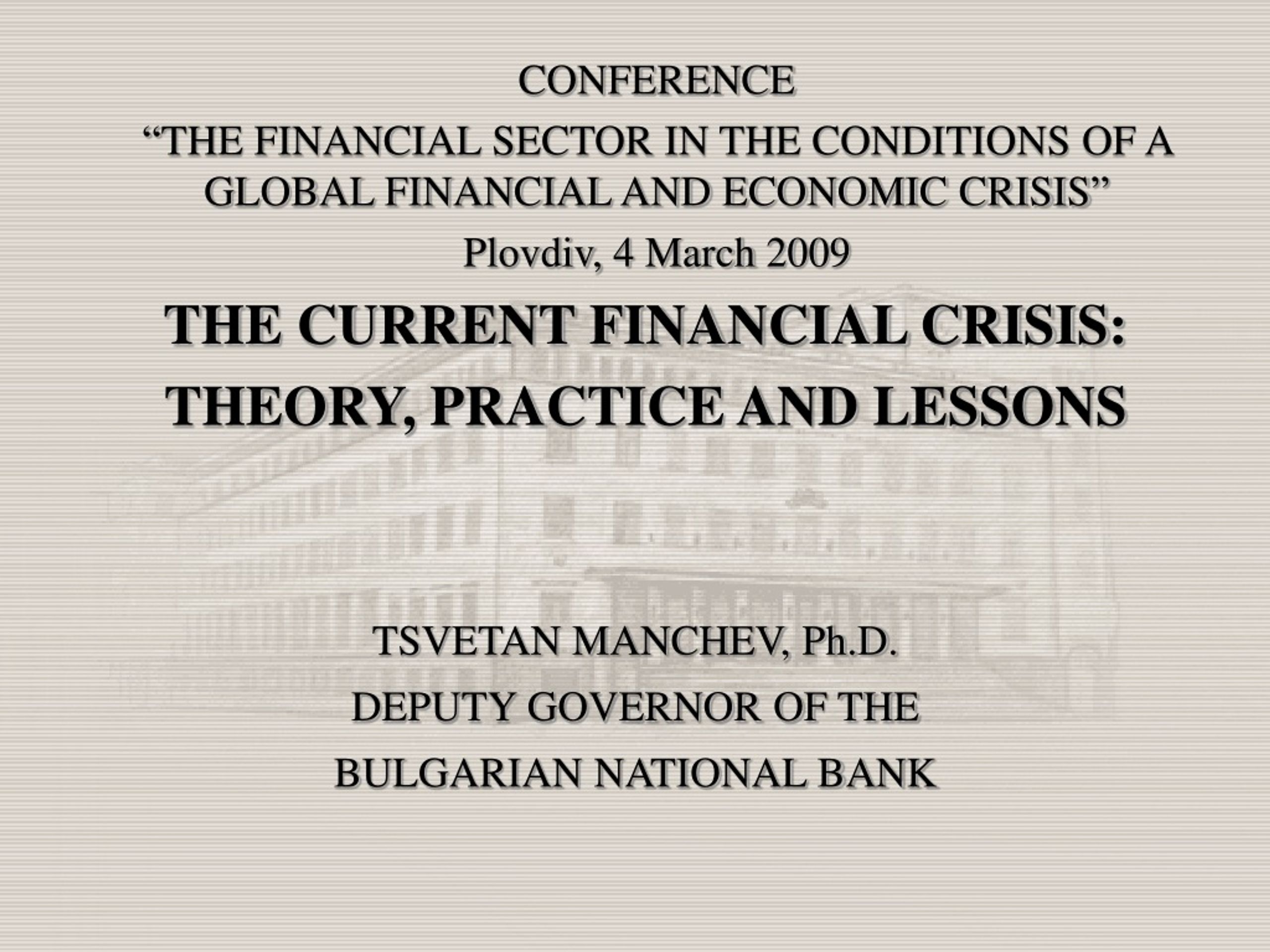 CONFERENCE

“THE FINANCIAL SECTOR IN THE CONDITIONS OF A GLOBAL FINANCIAL AND ECONOMIC CRISIS”

Plovdiv, 4 March 2009

THE CURRENT FINANCIAL CRISIS: THEORY, PRACTICE AND LESSONS

TSVETAN MANCHEV, Ph.D.

DEPUTY GOVERNOR OF THE

BULGARIAN NATIONAL BANK